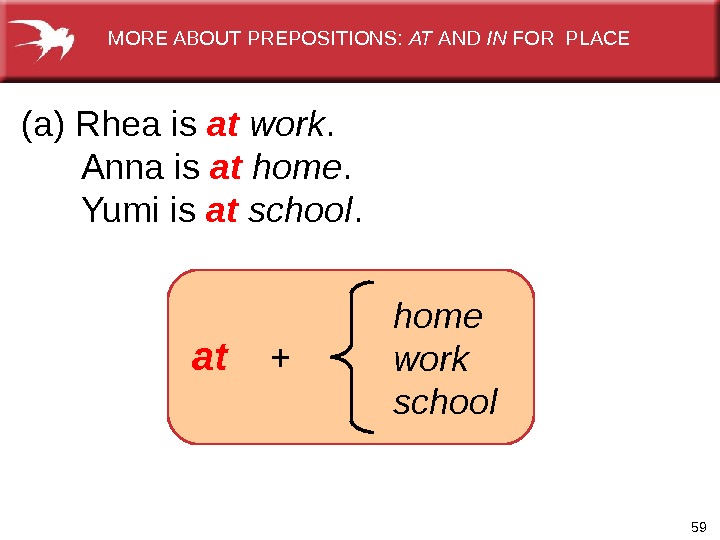 MORE ABOUT PREPOSITIONS: AT AND IN FOR PLACE

(a) Rhea is at work.
Anna is at home.
Yumi is at school.

at + home
work
school

59